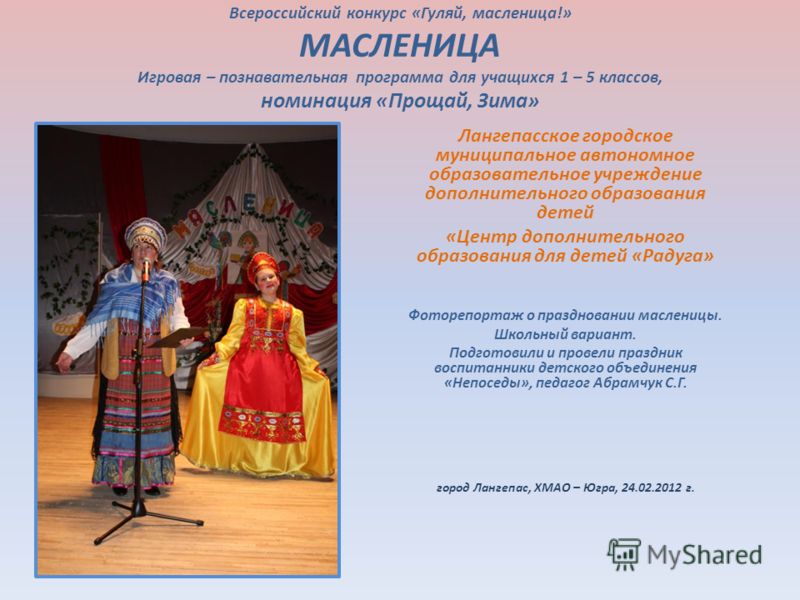 Всероссийский конкурс «Гуляй, масленица!»

МАСЛЕНИЦА

Игровая – познавательная программа для учащихся 1 – 5 классов,

номинация «Прощай, Зима»

МАСЛЕНИЦА

Лангепасское городское муниципальное автономное образовательное учреждение дополнительного образования детей

«Центр дополнительного образования для детей «Радуга»

Фоторепортаж о праздновании масленицы.

Школьный вариант.

Подготовили и провели праздник воспитанники детского объединения «Непоседы», педагог Абрамчук С.Г.

город Лангепас, ХМАО – Югра, 24.02.2012 г.

MyShared